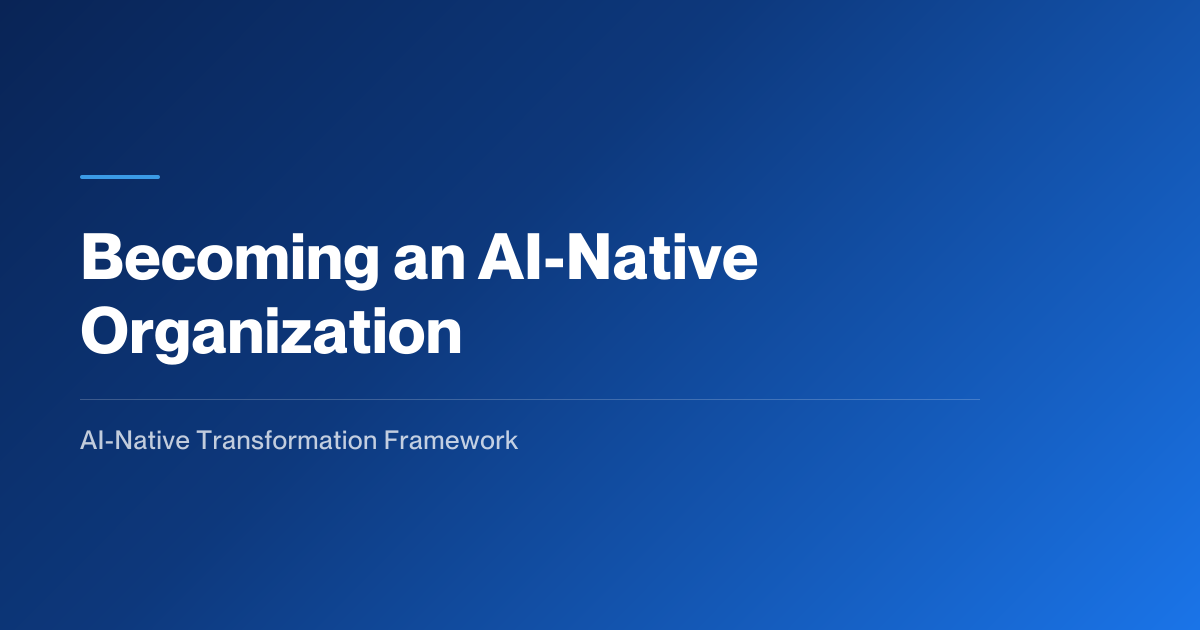 Becoming an AI-Native Organization

AI-Native Transformation Framework